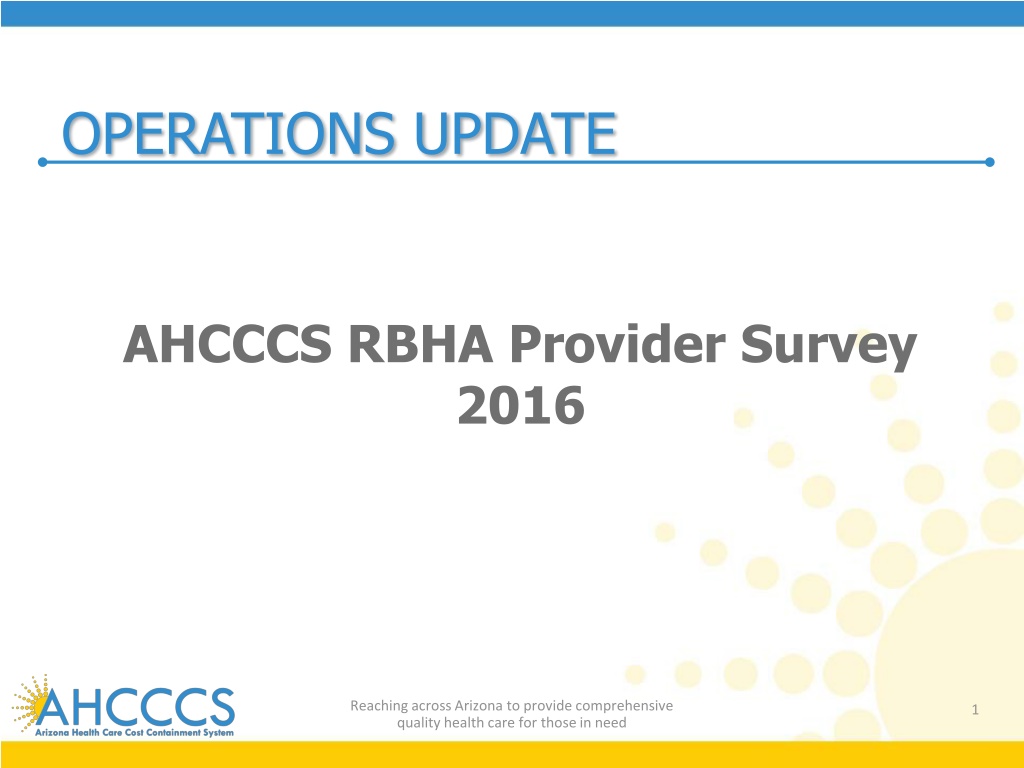 OPERATIONS UPDATE

AHCCCS RBHA Provider Survey 2016

AHCCCS
Arizona Health Care Cost Containment System

Reaching across Arizona to provide comprehensive quality health care for those in need

1